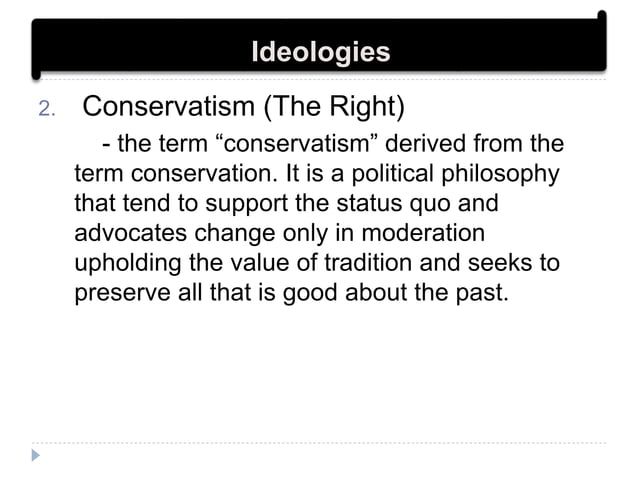 Ideologies

2. Conservatism (The Right)

- the term “conservatism” derived from the term conservation. It is a political philosophy that tend to support the status quo and advocates change only in moderation upholding the value of tradition and seeks to preserve all that is good about the past.